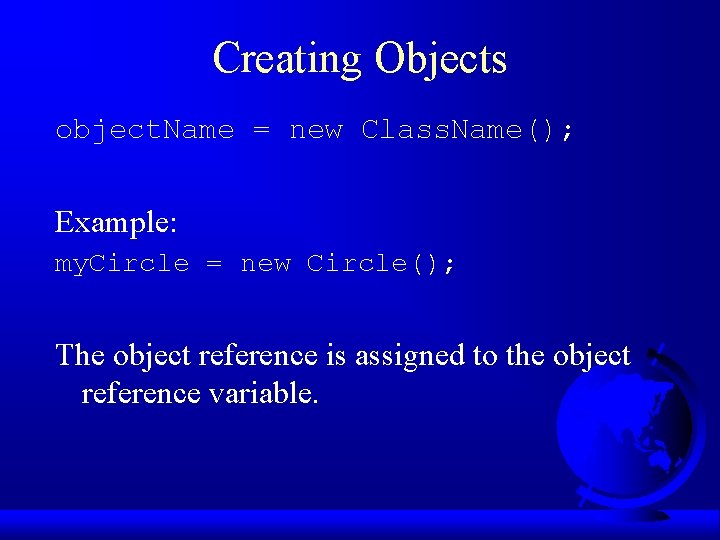 Creating Objects

objectName = new ClassName();

Example:

myCircle = new Circle();

The object reference is assigned to the object reference variable.